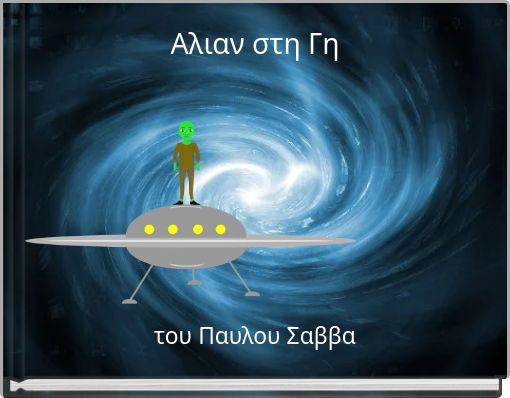 Αλιαν στη Γη

του Παυλου Σαββα